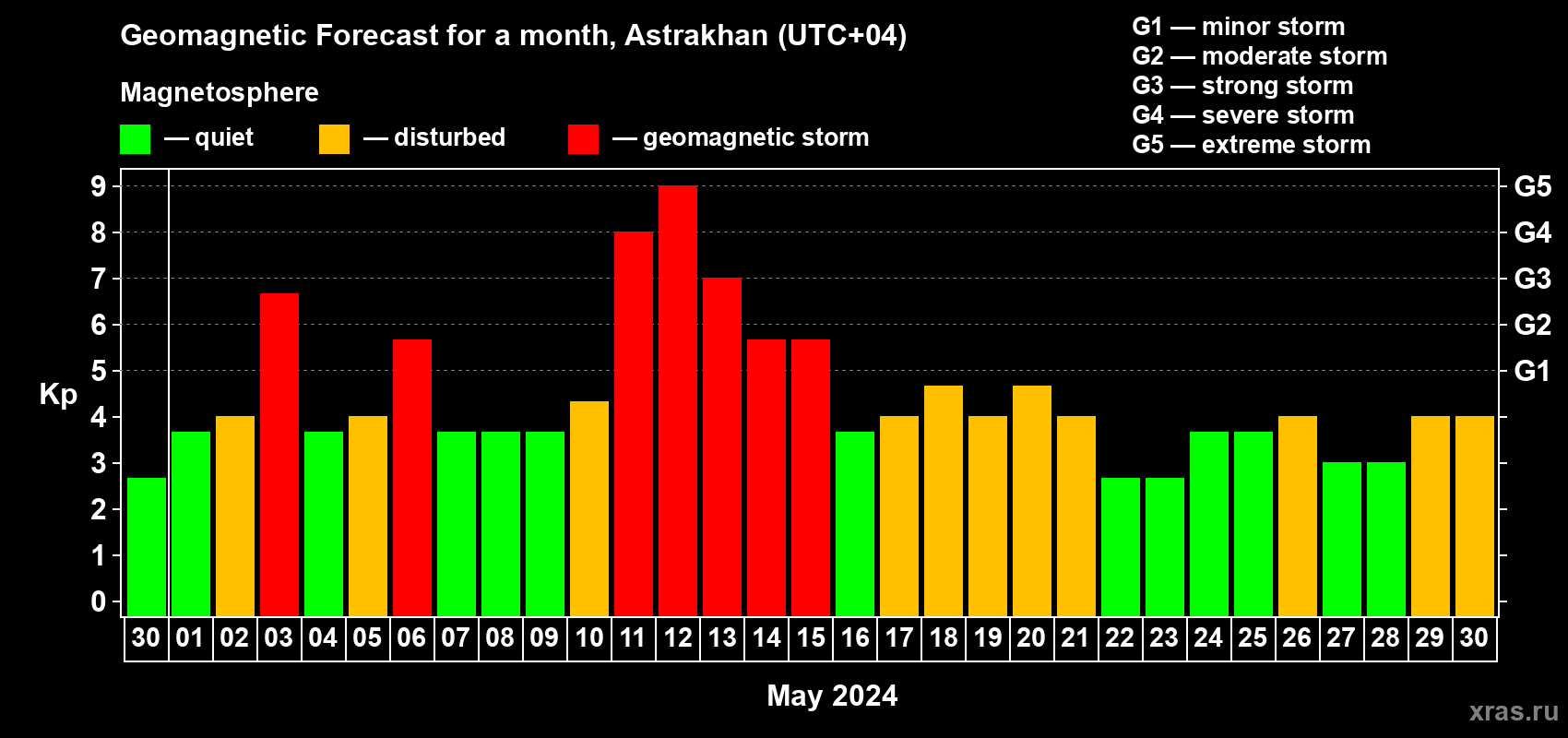 Geomagnetic Forecast for a month, Astrakhan (UTC+04)

Magnetosphere

— quiet — disturbed — geomagnetic storm

G1 — minor storm
G2 — moderate storm
G3 — strong storm
G4 — severe storm
G5 — extreme storm

Kp

9
8
7
6
5
4
3
2
1
0

G5
G4
G3
G2
G1

30 01 02 03 04 05 06 07 08 09 10 11 12 13 14 15 16 17 18 19 20 21 22 23 24 25 26 27 28 29 30

May 2024

xras.ru